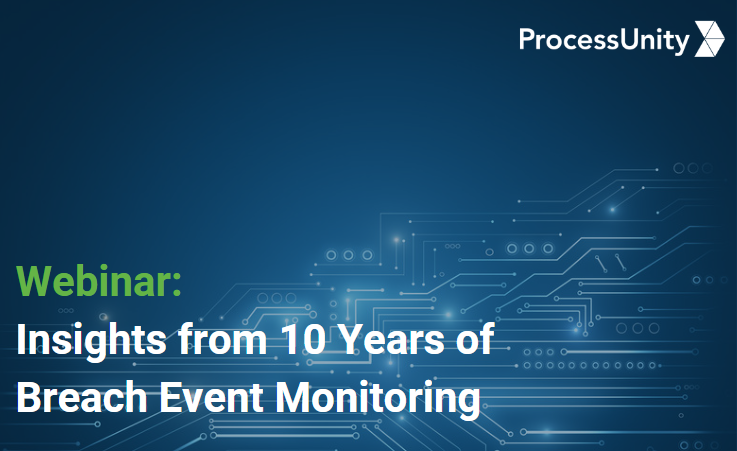 ProcessUnity

Webinar:
Insights from 10 Years of Breach Event Monitoring